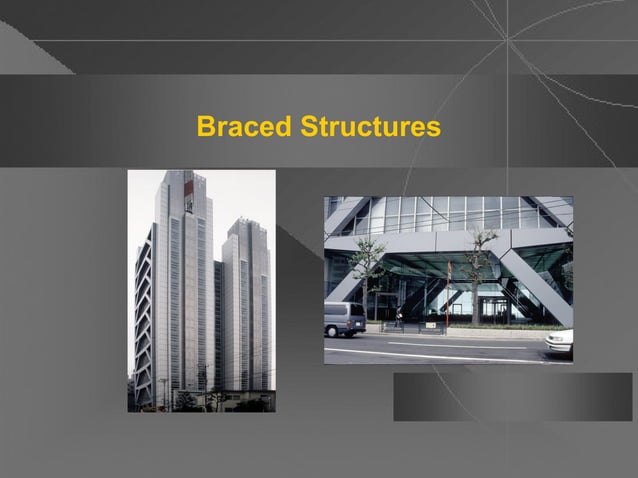 Braced Structures